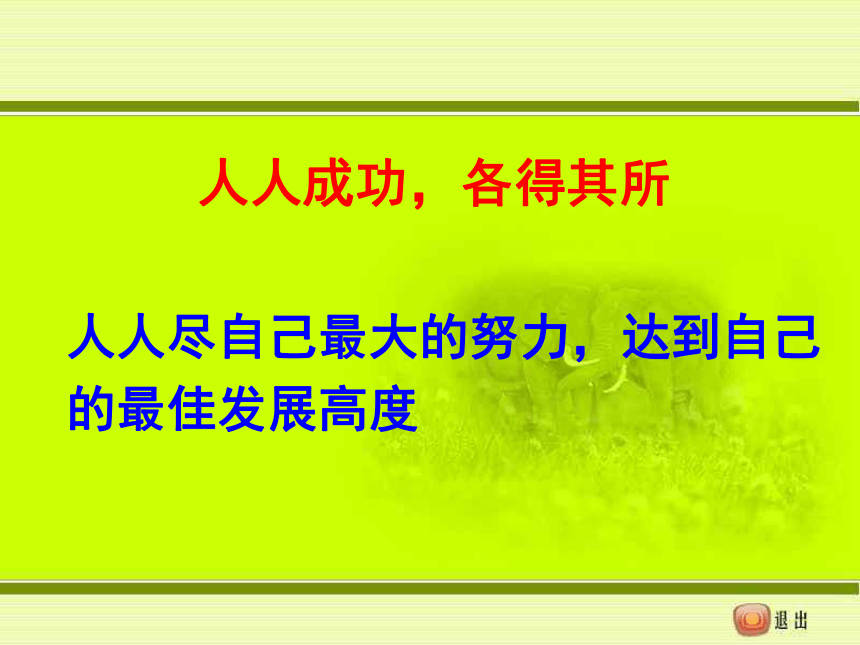 人人成功，各得其所

人人尽自己最大的努力，达到自己的最佳发展高度

退出